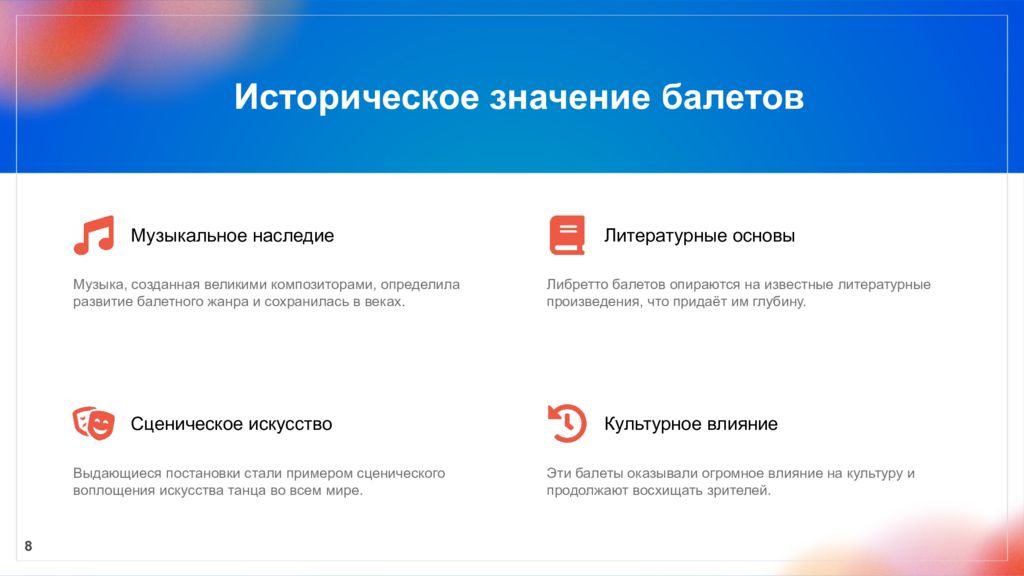 Историческое значение балетов

Музыкальное наследие

Музыка, созданная великими композиторами, определила развитие балетного жанра и сохранилась в веках.

Литературные основы

Либретто балетов опираются на известные литературные произведения, что придаёт им глубину.

Сценическое искусство

Выдающиеся постановки стали примером сценического воплощения искусства танца во всем мире.

Культурное влияние

Эти балеты оказывали огромное влияние на культуру и продолжают восхищать зрителей.

8